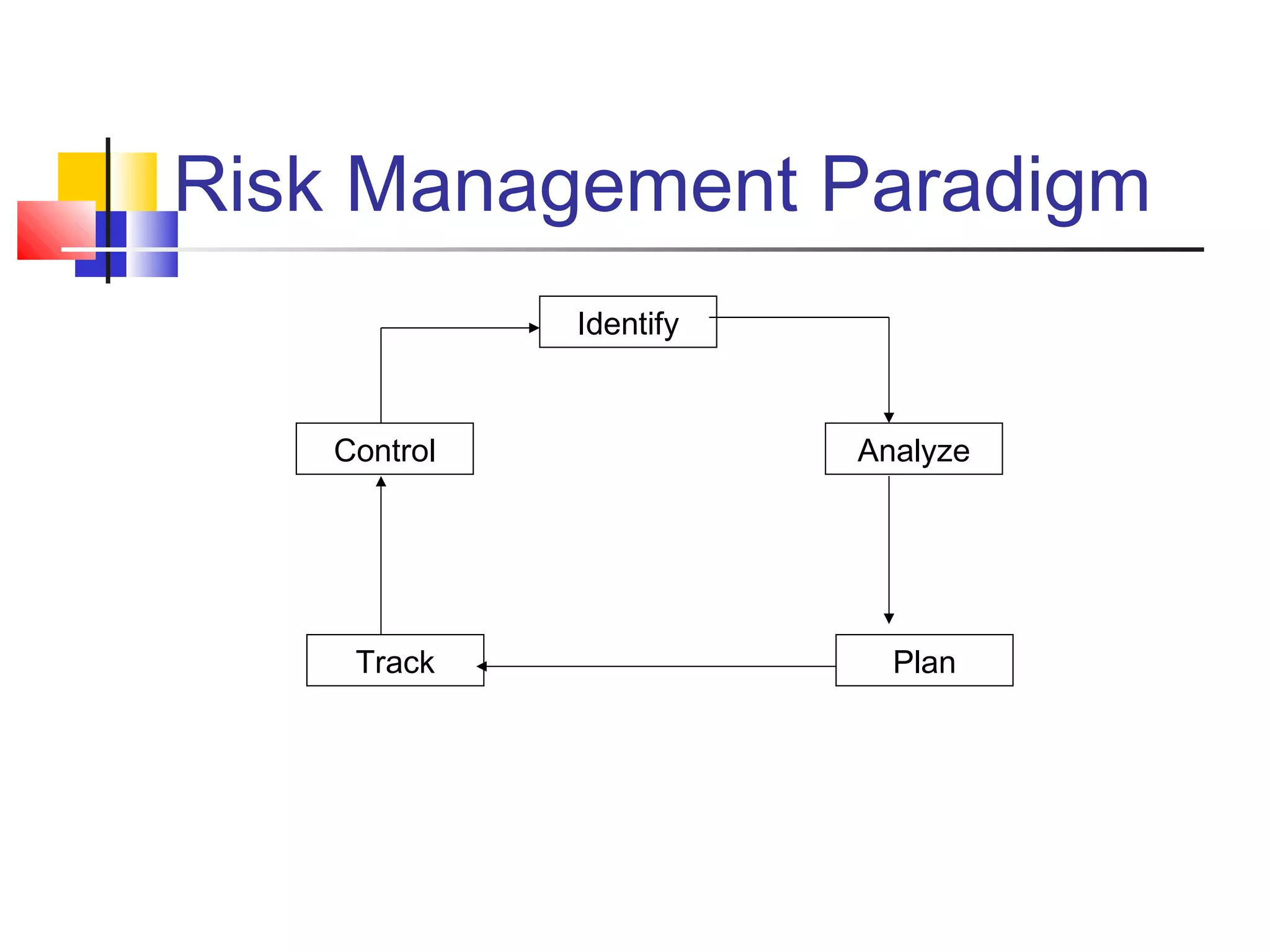 Risk Management Paradigm

Identify

Control

Analyze

Track

Plan